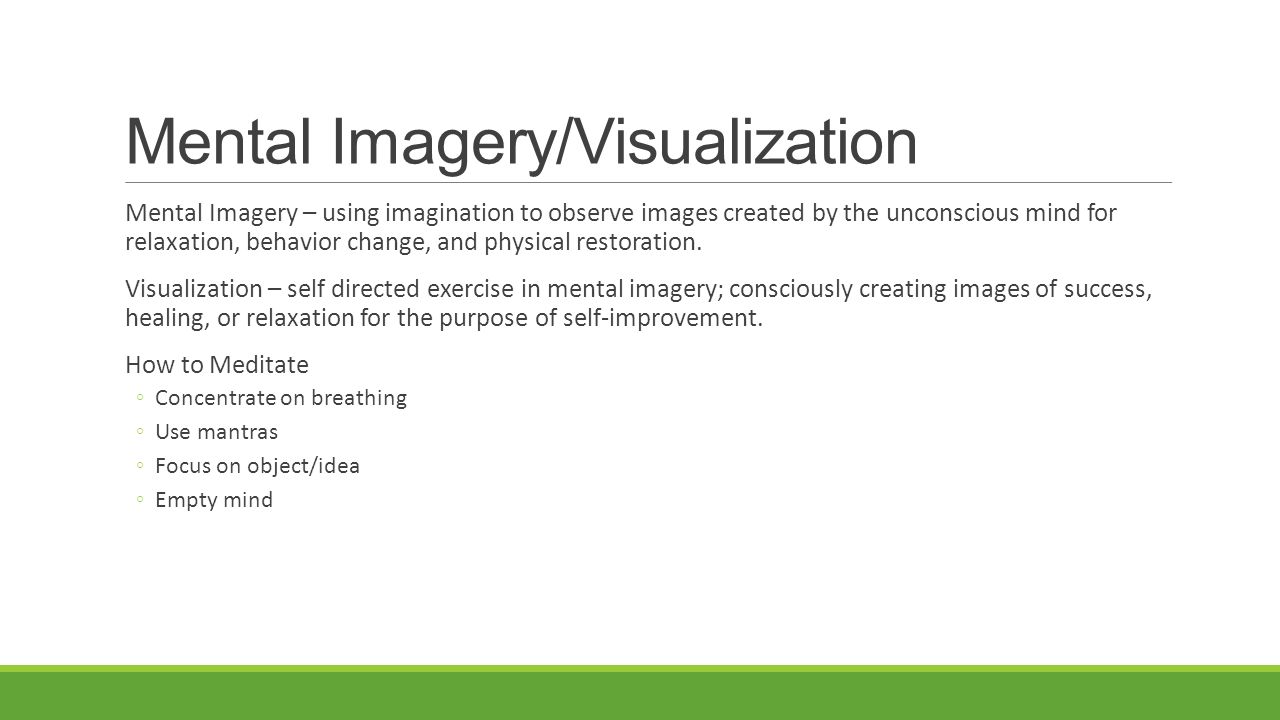 Mental Imagery/Visualization

Mental Imagery – using imagination to observe images created by the unconscious mind for relaxation, behavior change, and physical restoration.

Visualization – self directed exercise in mental imagery; consciously creating images of success, healing, or relaxation for the purpose of self-improvement.

How to Meditate

◦ Concentrate on breathing
◦ Use mantras
◦ Focus on object/idea
◦ Empty mind